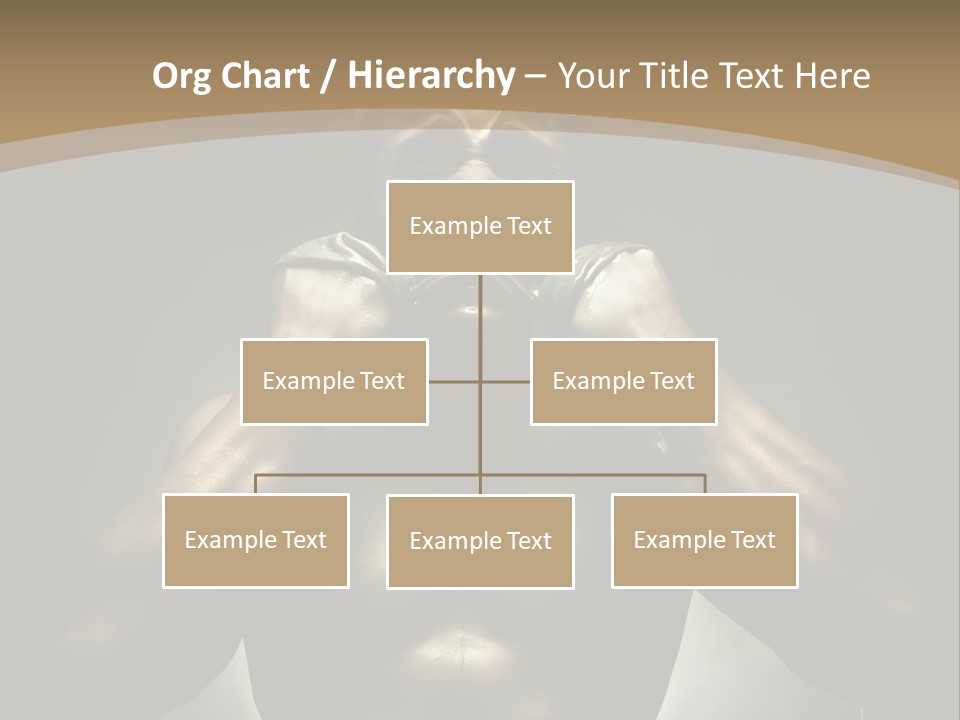 Org Chart / Hierarchy – Your Title Text Here

Example Text

Example Text

Example Text

Example Text

Example Text

Example Text